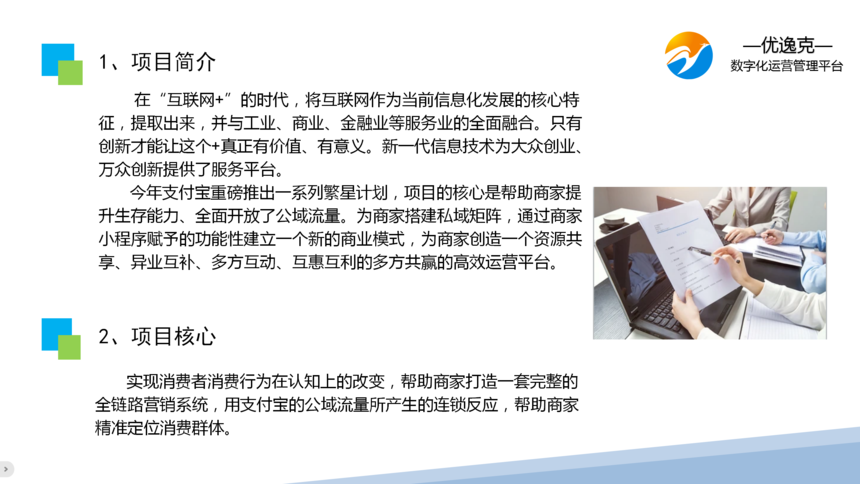 —优逸克—
数字化运营管理平台

1、项目简介

在“互联网+”的时代，将互联网作为当前信息化发展的核心特征，提取出来，并与工业、商业、金融业等服务业的全面融合。只有创新才能让这个+真正有价值、有意义。新一代信息技术为大众创业、万众创新提供了服务平台。

今年支付宝重磅推出一系列繁星计划，项目的核心是帮助商家提升生存能力、全面开放了公域流量。为商家搭建私域矩阵，通过商家小程序赋予的功能性建立一个新的商业模式，为商家创造一个资源共享、异业互补、多方互动、互惠互利的多方共赢的高效运营平台。

2、项目核心

实现消费者消费行为在认知上的改变，帮助商家打造一套完整的全链路营销系统，用支付宝的公域流量所产生的连锁反应，帮助商家精准定位消费群体。